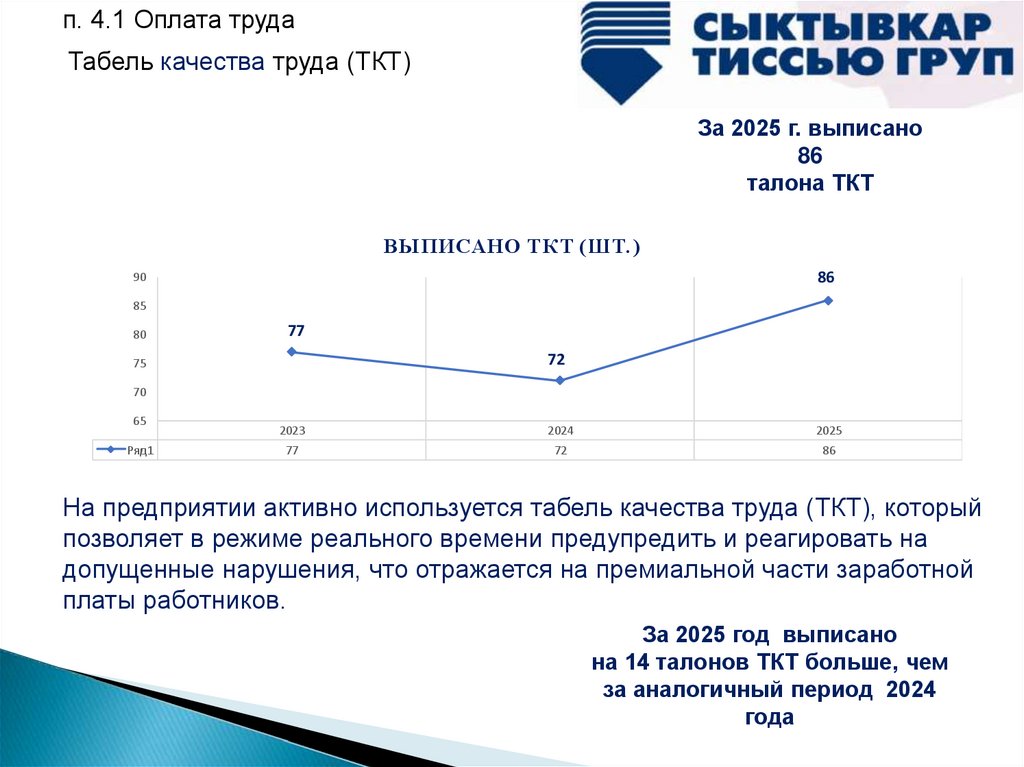 п. 4.1 Оплата труда

Табель качества труда (ТКТ)

СЫКТЫВКАР ТИССЬЮ ГРУП

За 2025 г. выписано 86 талона ТКТ

ВЫПИСАНО ТКТ (ШТ.)

90
85
80
75
70
65

77
72
86

| | 2023 | 2024 | 2025 |
|---|---|---|---|
| Ряд1 | 77 | 72 | 86 |

На предприятии активно используется табель качества труда (ТКТ), который позволяет в режиме реального времени предупредить и реагировать на допущенные нарушения, что отражается на премиальной части заработной платы работников.

За 2025 год выписано на 14 талонов ТКТ больше, чем за аналогичный период 2024 года